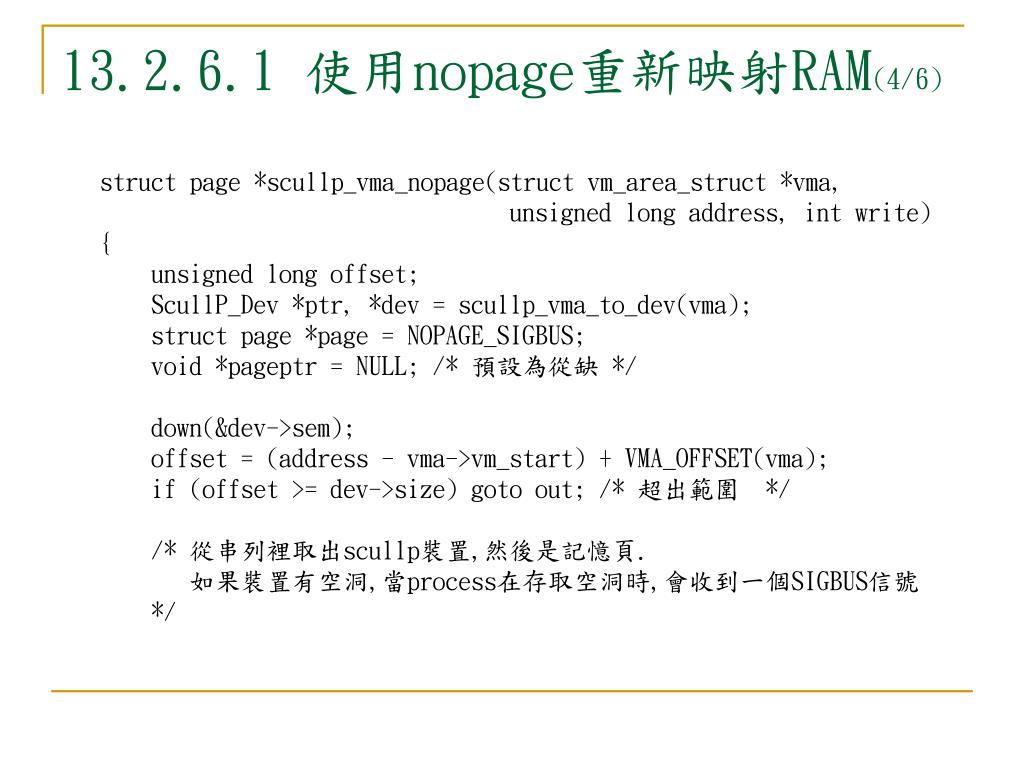 13.2.6.1 使用nopage重新映射RAM(4/6)

struct page *scullp_vma_nopage(struct vm_area_struct *vma,
 unsigned long address, int write)
{
 unsigned long offset;
 ScullP_Dev *ptr, *dev = scullp_vma_to_dev(vma);
 struct page *page = NOPAGE_SIGBUS;
 void *pageptr = NULL; /* 預設為從缺 */

 down(&dev->sem);
 offset = (address - vma->vm_start) + VMA_OFFSET(vma);
 if (offset >= dev->size) goto out; /* 超出範圍 */

 /* 從串列裡取出scullp裝置,然後是記憶頁.
 如果裝置有空洞,當process在存取空洞時,會收到一個SIGBUS信號
 */